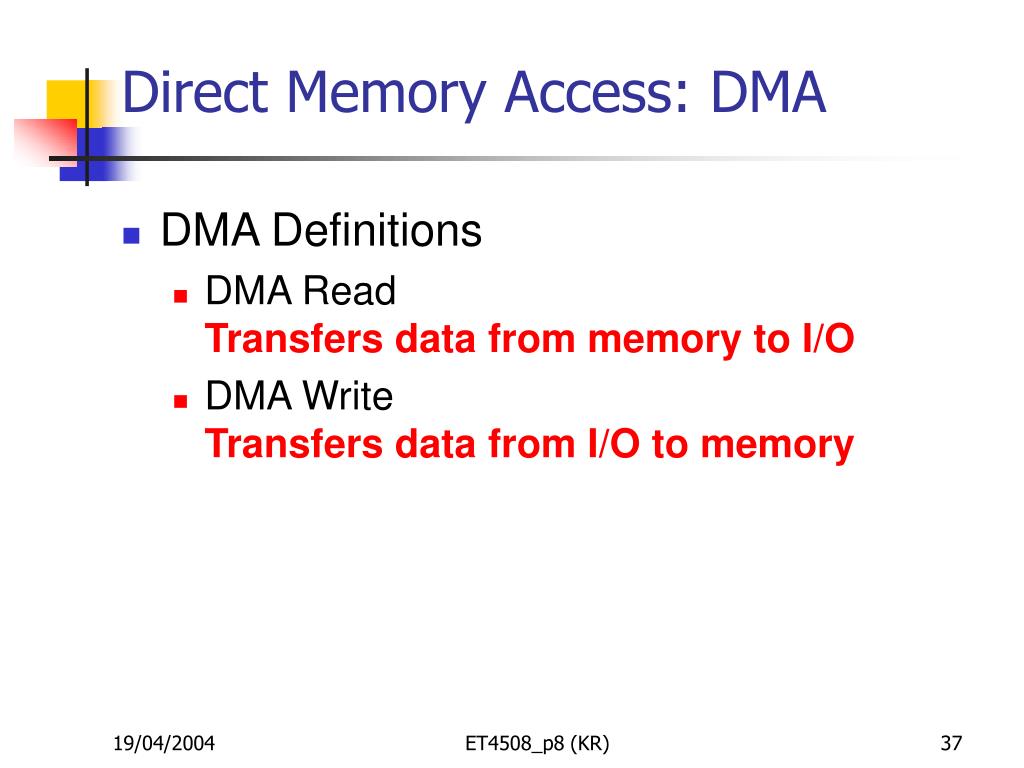 Direct Memory Access: DMA

DMA Definitions

DMA Read
Transfers data from memory to I/O

DMA Write
Transfers data from I/O to memory

19/04/2004

ET4508_p8 (KR)

37